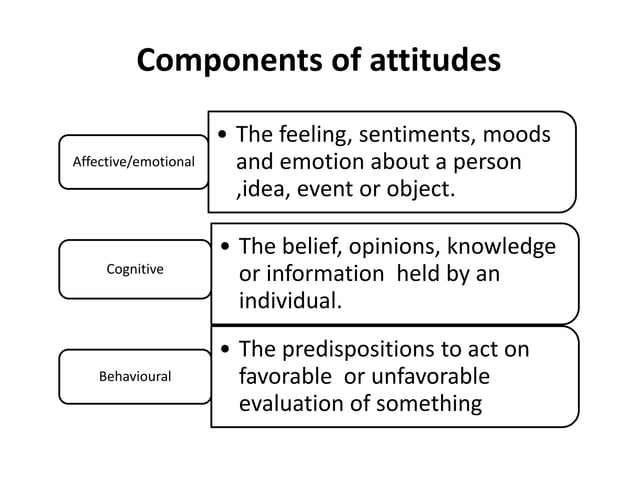 Components of attitudes

Affective/emotional

• The feeling, sentiments, moods and emotion about a person ,idea, event or object.

Cognitive

• The belief, opinions, knowledge or information held by an individual.

Behavioural

• The predispositions to act on favorable or unfavorable evaluation of something